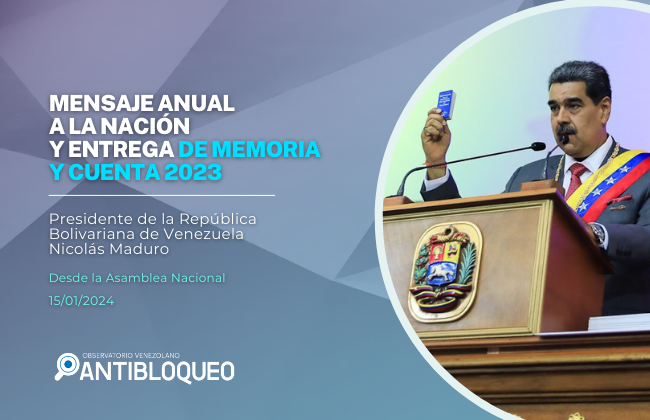 MENSAJE ANUAL A LA NACIÓN Y ENTREGA DE MEMORIA Y CUENTA 2023

Presidente de la República Bolivariana de Venezuela Nicolás Maduro

Desde la Asamblea Nacional

15/01/2024

OBSERVATORIO VENEZOLANO
ANTIBLOQUEO